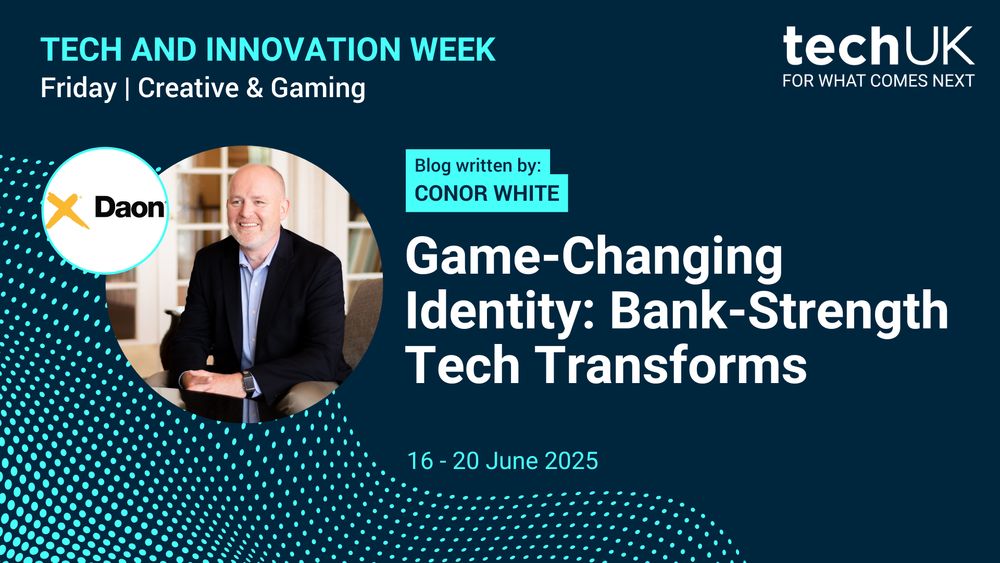 TECH AND INNOVATION WEEK
Friday | Creative & Gaming

techUK
FOR WHAT COMES NEXT

Daon

Blog written by:
CONOR WHITE

Game-Changing Identity: Bank-Strength Tech Transforms

16 - 20 June 2025